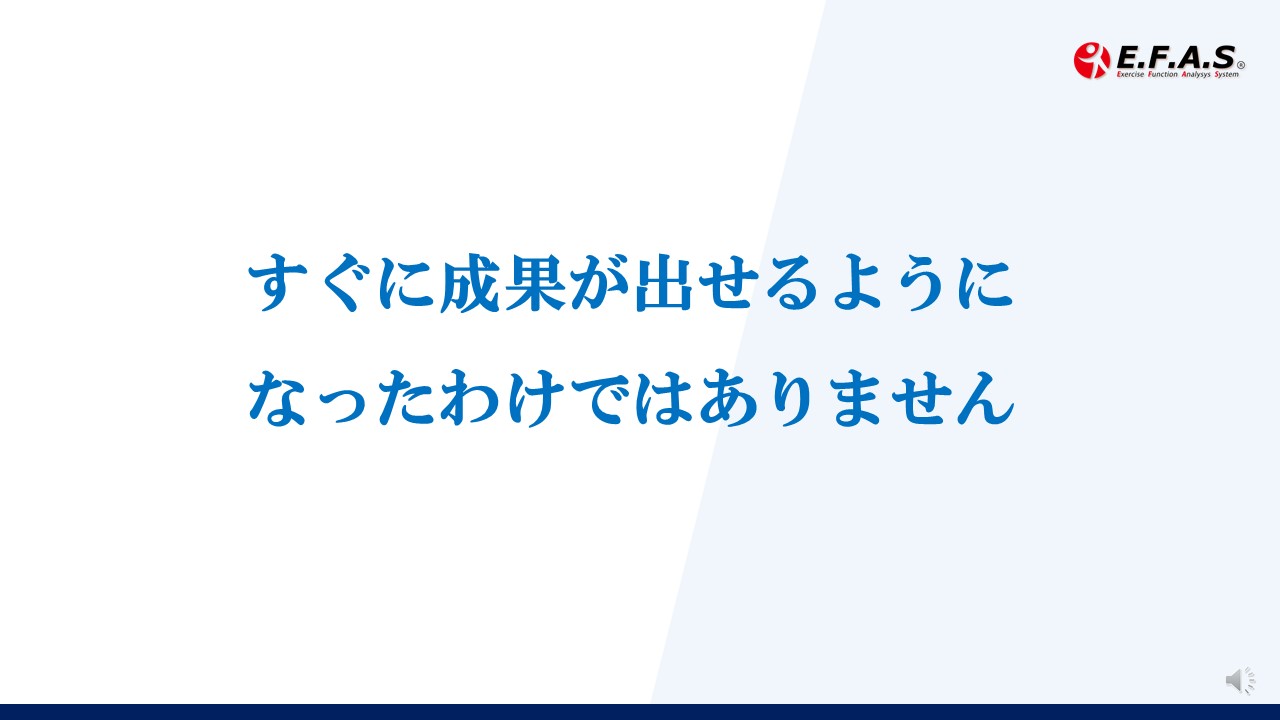 E.F.A.S®
Exercise Function Analysys System

すぐに成果が出せるように
なったわけではありません